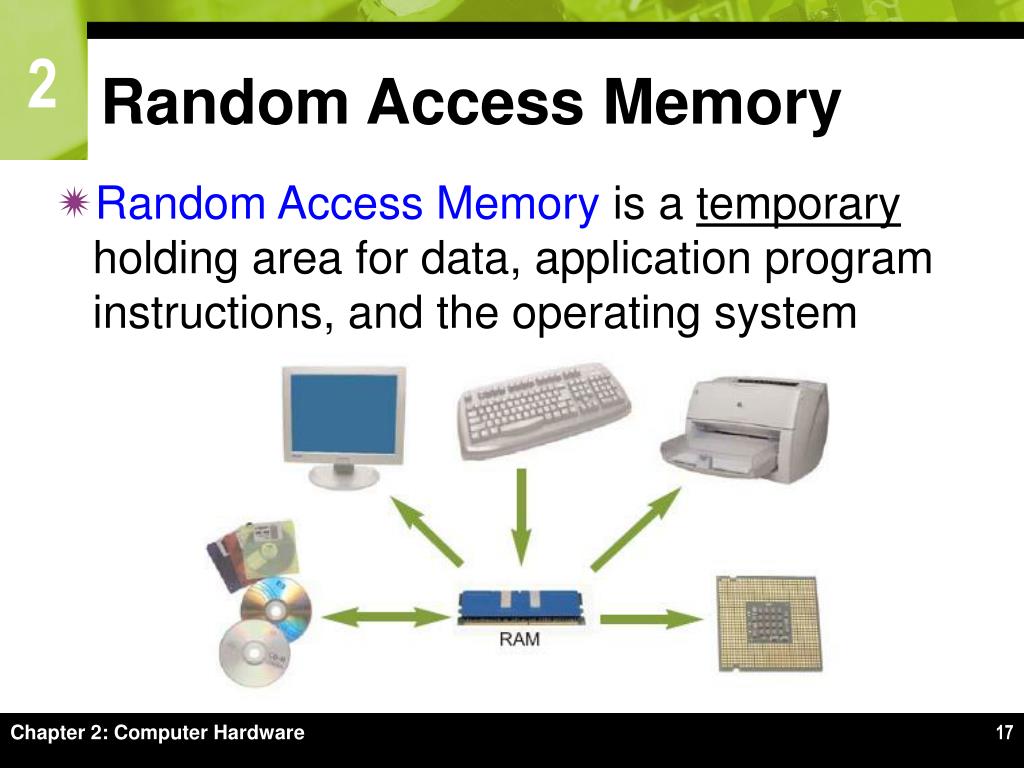 2

Random Access Memory

Random Access Memory is a temporary holding area for data, application program instructions, and the operating system

RAM

Chapter 2: Computer Hardware

17